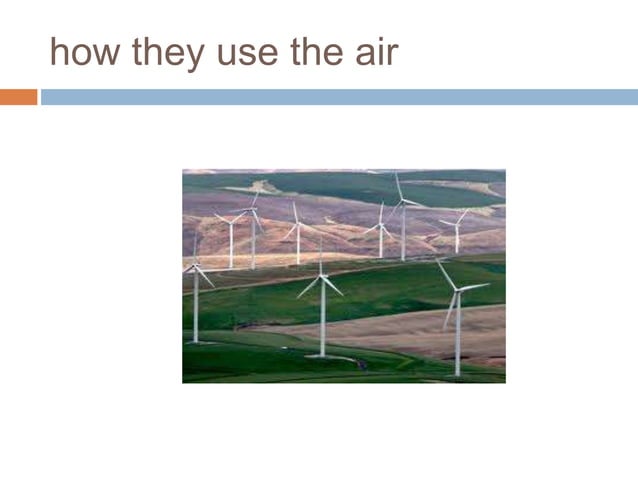 how they use the air